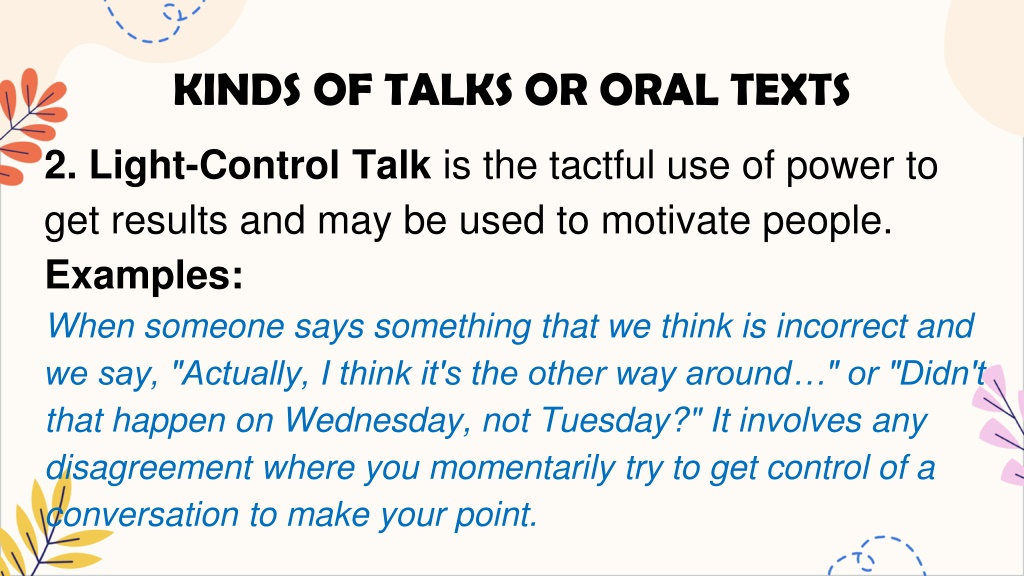 KINDS OF TALKS OR ORAL TEXTS

2. Light-Control Talk is the tactful use of power to get results and may be used to motivate people.

Examples:

When someone says something that we think is incorrect and we say, "Actually, I think it's the other way around…" or "Didn't that happen on Wednesday, not Tuesday?" It involves any disagreement where you momentarily try to get control of a conversation to make your point.